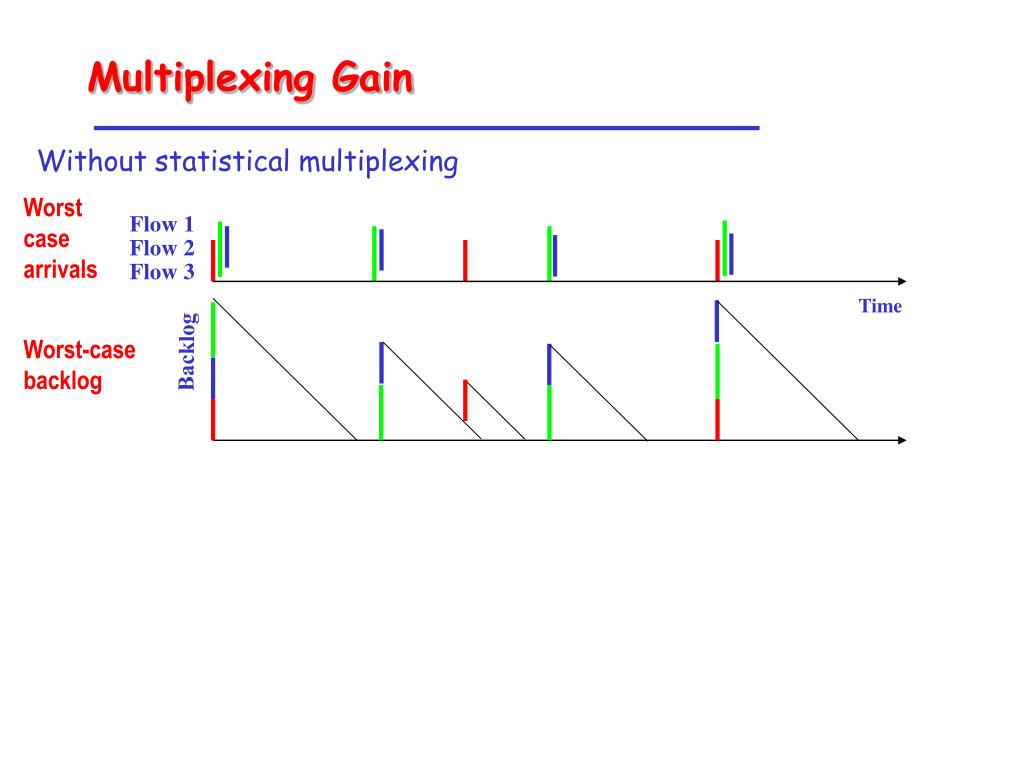 Multiplexing Gain

Without statistical multiplexing

Worst case arrivals

Flow 1
Flow 2
Flow 3

Time

Worst-case backlog

Backlog